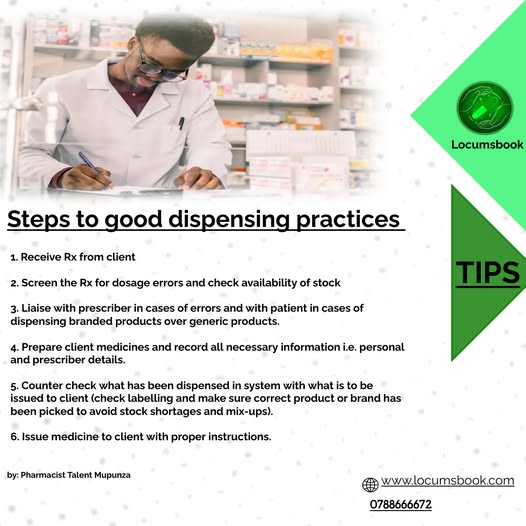 Locumsbook

Steps to good dispensing practices

TIPS

1. Receive Rx from client

2. Screen the Rx for dosage errors and check availability of stock

3. Liaise with prescriber in cases of errors and with patient in cases of dispensing branded products over generic products.

4. Prepare client medicines and record all necessary information i.e. personal and prescriber details.

5. Counter check what has been dispensed in system with what is to be issued to client (check labelling and make sure correct product or brand has been picked to avoid stock shortages and mix-ups).

6. Issue medicine to client with proper instructions.

by: Pharmacist Talent Mupunza

www.locumsbook.com

0788666672